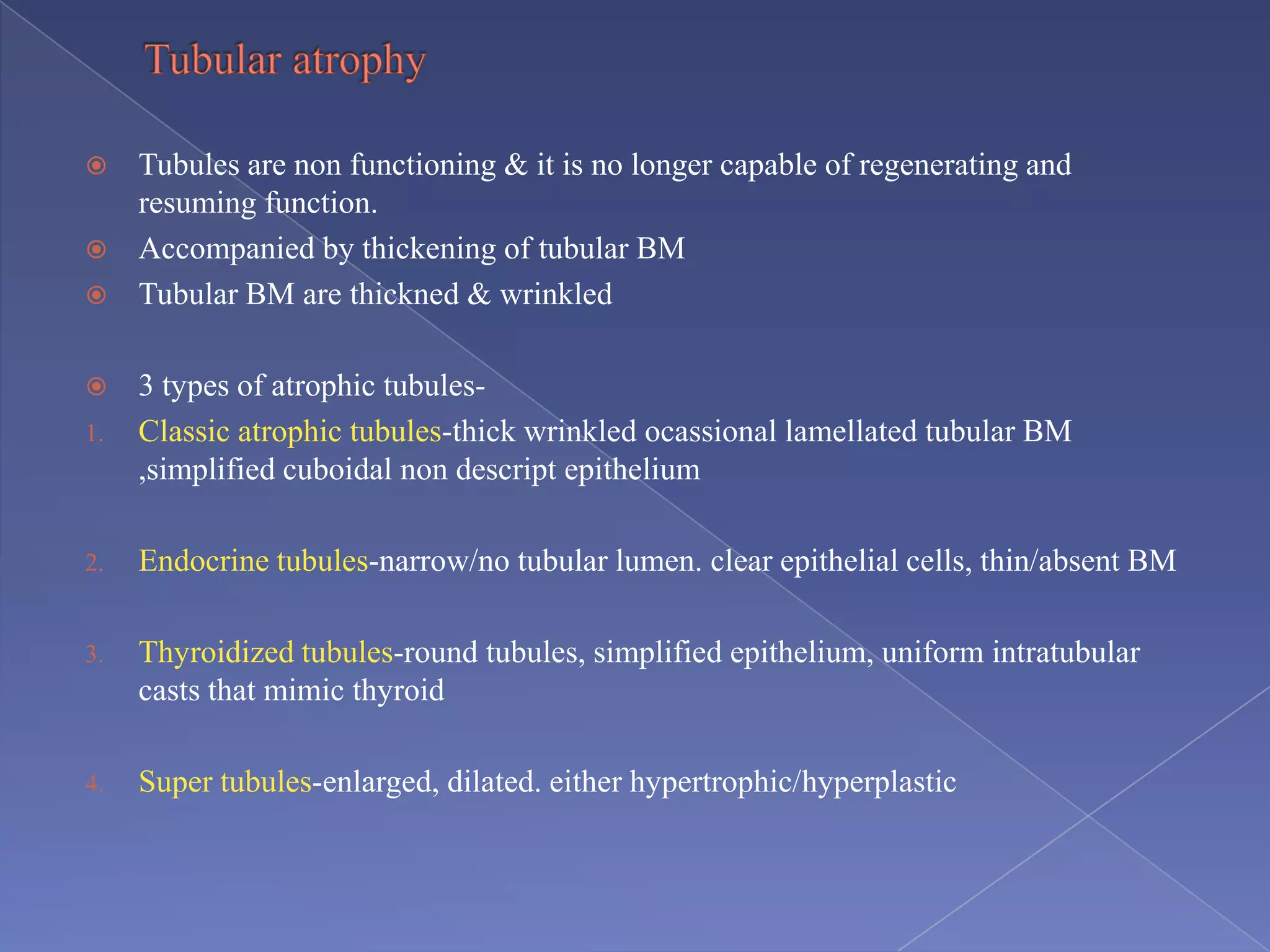 Tubular atrophy

Tubules are non functioning & it is no longer capable of regenerating and resuming function.

Accompanied by thickening of tubular BM

Tubular BM are thickned & wrinkled

3 types of atrophic tubules-

1. Classic atrophic tubules-thick wrinkled ocassional lamellated tubular BM ,simplified cuboidal non descript epithelium

2. Endocrine tubules-narrow/no tubular lumen. clear epithelial cells, thin/absent BM

3. Thyroidized tubules-round tubules, simplified epithelium, uniform intratubular casts that mimic thyroid

4. Super tubules-enlarged, dilated. either hypertrophic/hyperplastic